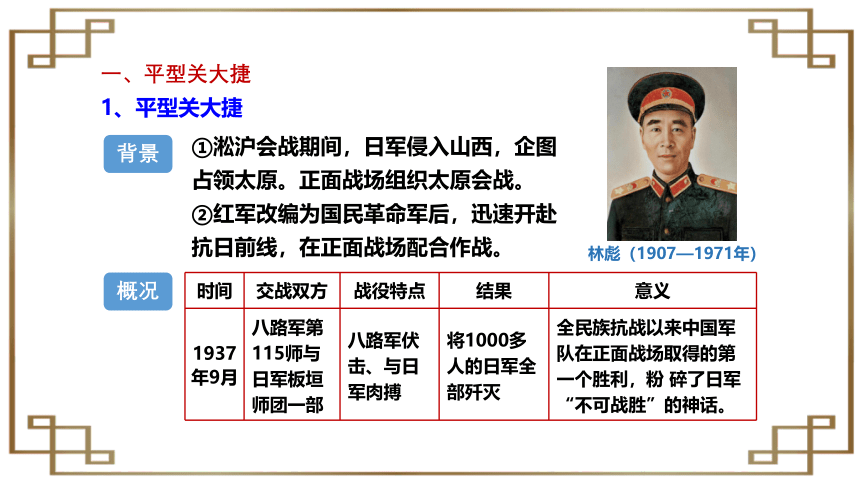 一、平型关大捷

1、平型关大捷

背景

①淞沪会战期间，日军侵入山西，企图占领太原。正面战场组织太原会战。

②红军改编为国民革命军后，迅速开赴抗日前线，在正面战场配合作战。

林彪（1907—1971年）

概况

| 时间 | 交战双方 | 战役特点 | 结果 | 意义 |
|---|---|---|---|---|
| 1937年9月 | 八路军第115师与日军板垣师团一部 | 八路军伏击、与日军肉搏 | 将1000多人的日军全部歼灭 | 全民族抗战以来中国军队在正面战场取得的第一个胜利，粉 碎了日军“不可战胜”的神话。 |